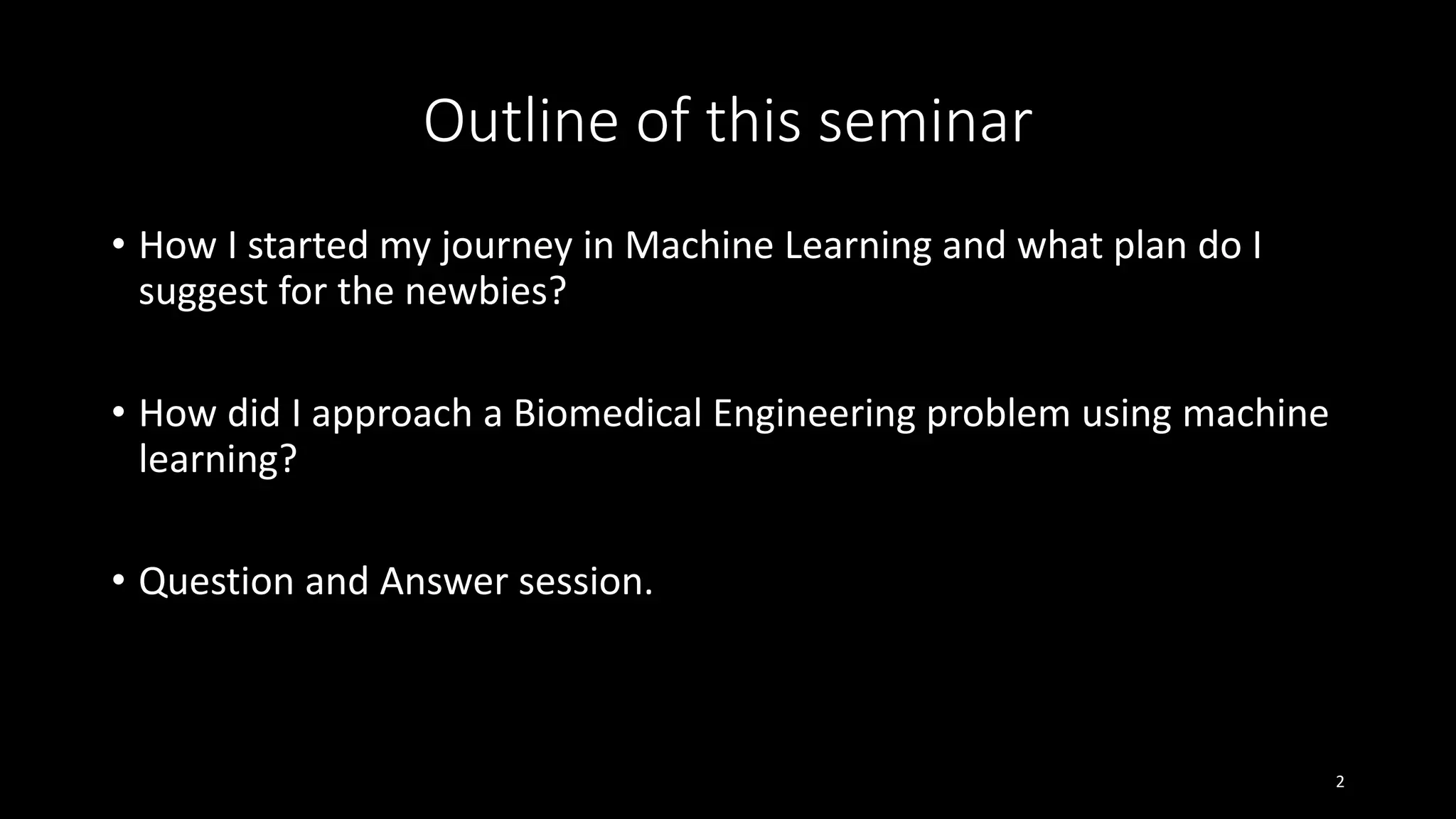 Outline of this seminar

• How I started my journey in Machine Learning and what plan do I suggest for the newbies?

• How did I approach a Biomedical Engineering problem using machine learning?

• Question and Answer session.

2